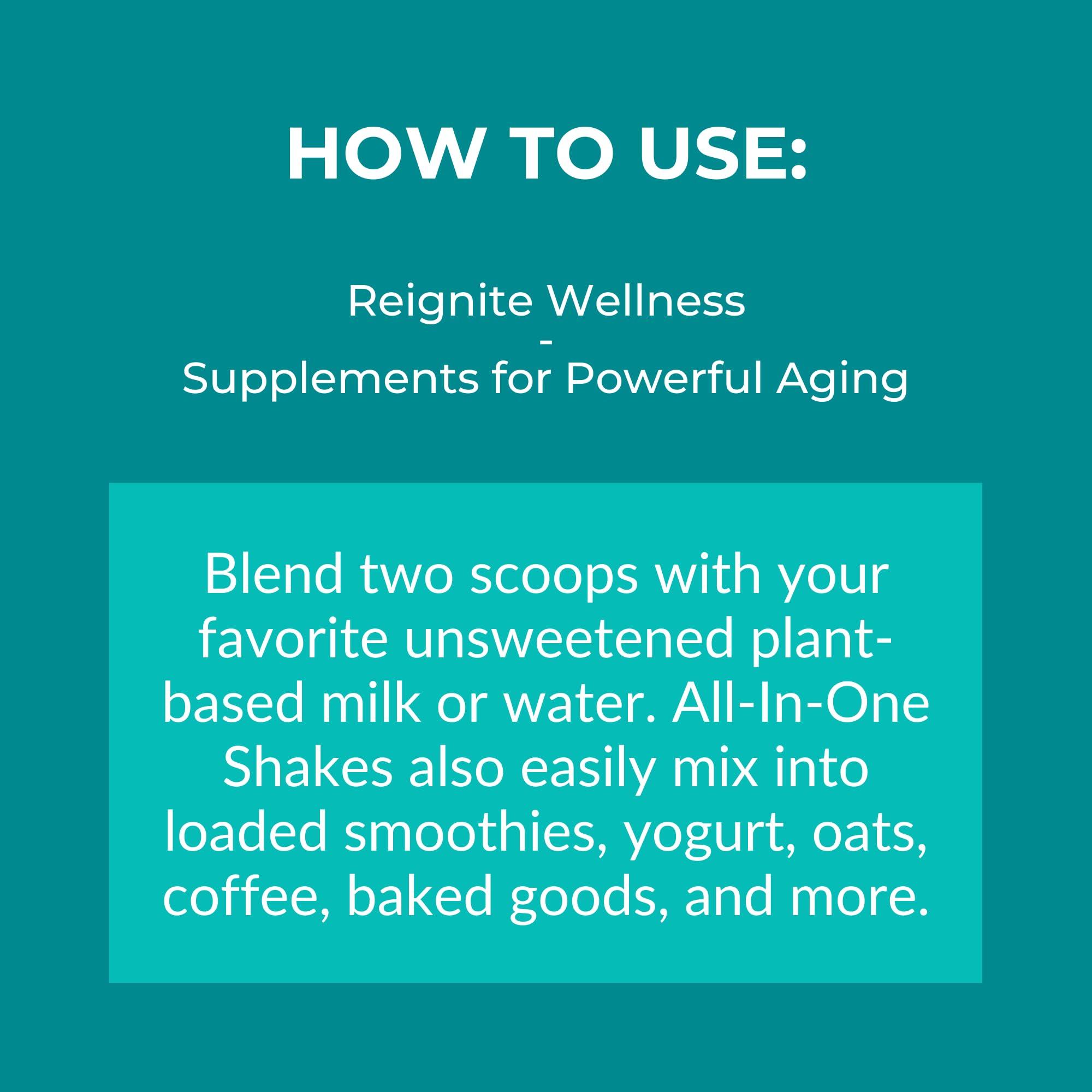 HOW TO USE:

Reignite Wellness
-
Supplements for Powerful Aging

Blend two scoops with your favorite unsweetened plant-based milk or water. All-In-One Shakes also easily mix into loaded smoothies, yogurt, oats, coffee, baked goods, and more.